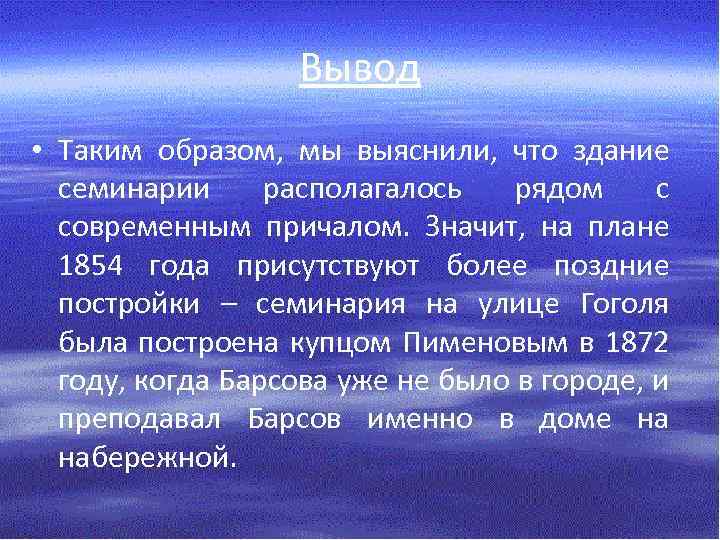 Вывод

• Таким образом, мы выяснили, что здание семинарии располагалось рядом с современным причалом. Значит, на плане 1854 года присутствуют более поздние постройки – семинария на улице Гоголя была построена купцом Пименовым в 1872 году, когда Барсова уже не было в городе, и преподавал Барсов именно в доме на набережной.